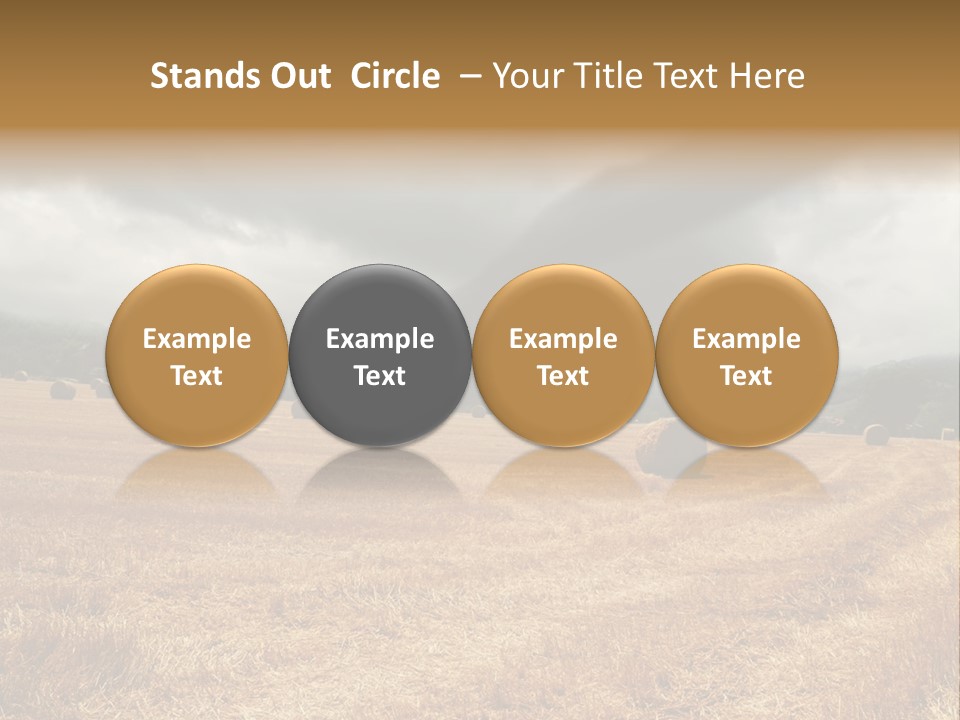 Stands Out Circle – Your Title Text Here

Example Text

Example Text

Example Text

Example Text